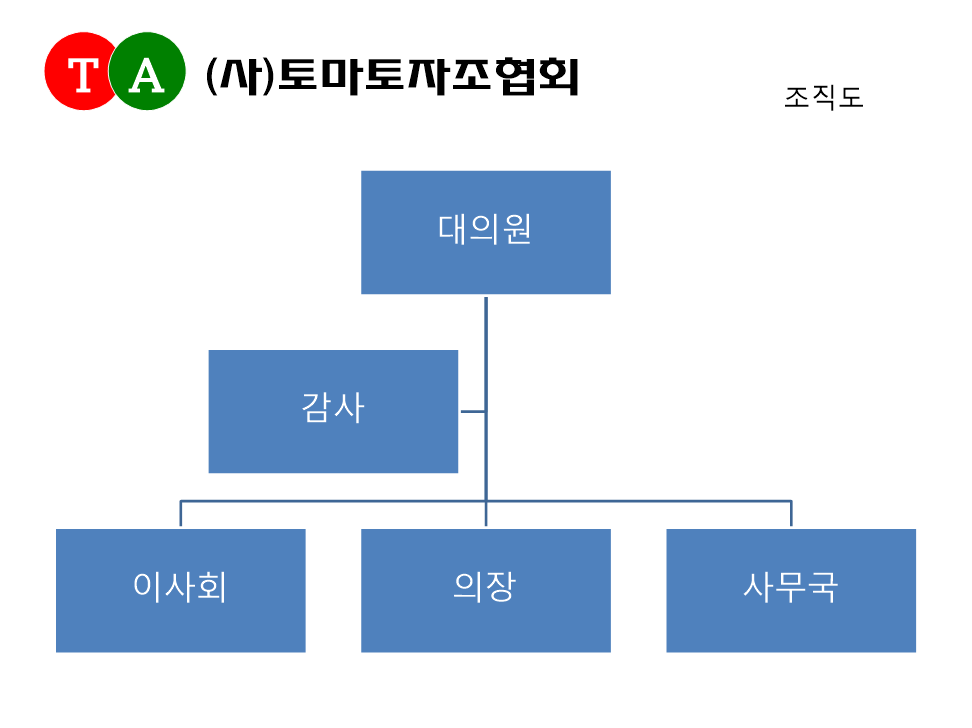 T A (사)토마토자조협회

조직도

대의원

감사

이사회

의장

사무국